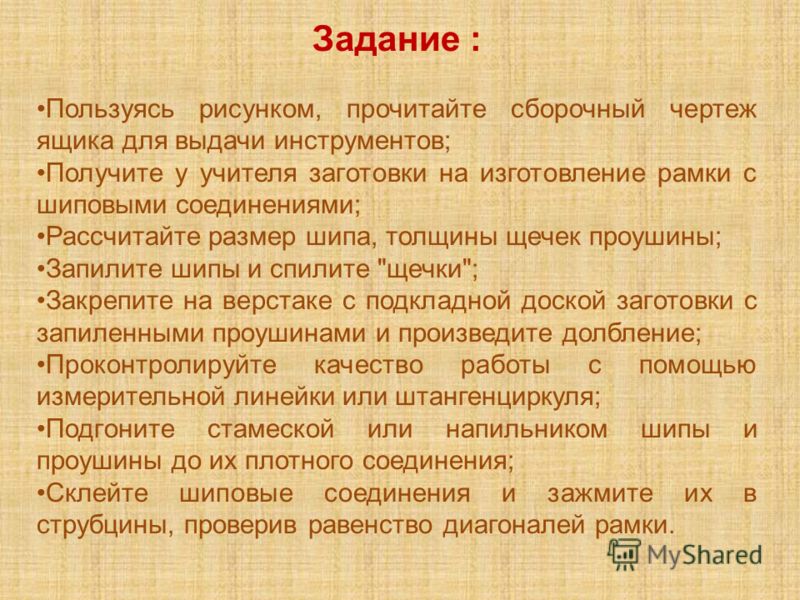 Задание :

•Пользуясь рисунком, прочитайте сборочный чертеж ящика для выдачи инструментов;
•Получите у учителя заготовки на изготовление рамки с шиповыми соединениями;
•Рассчитайте размер шипа, толщины щечек проушины;
•Запилите шипы и спилите "щечки";
•Закрепите на верстаке с подкладной доской заготовки с запиленными проушинами и произведите долбление;
•Проконтролируйте качество работы с помощью измерительной линейки или штангенциркуля;
•Подгоните стамеской или напильником шипы и проушины до их плотного соединения;
•Склейте шиповые соединения и зажмите их в струбцины, проверив равенство диагоналей рамки.

MyShared